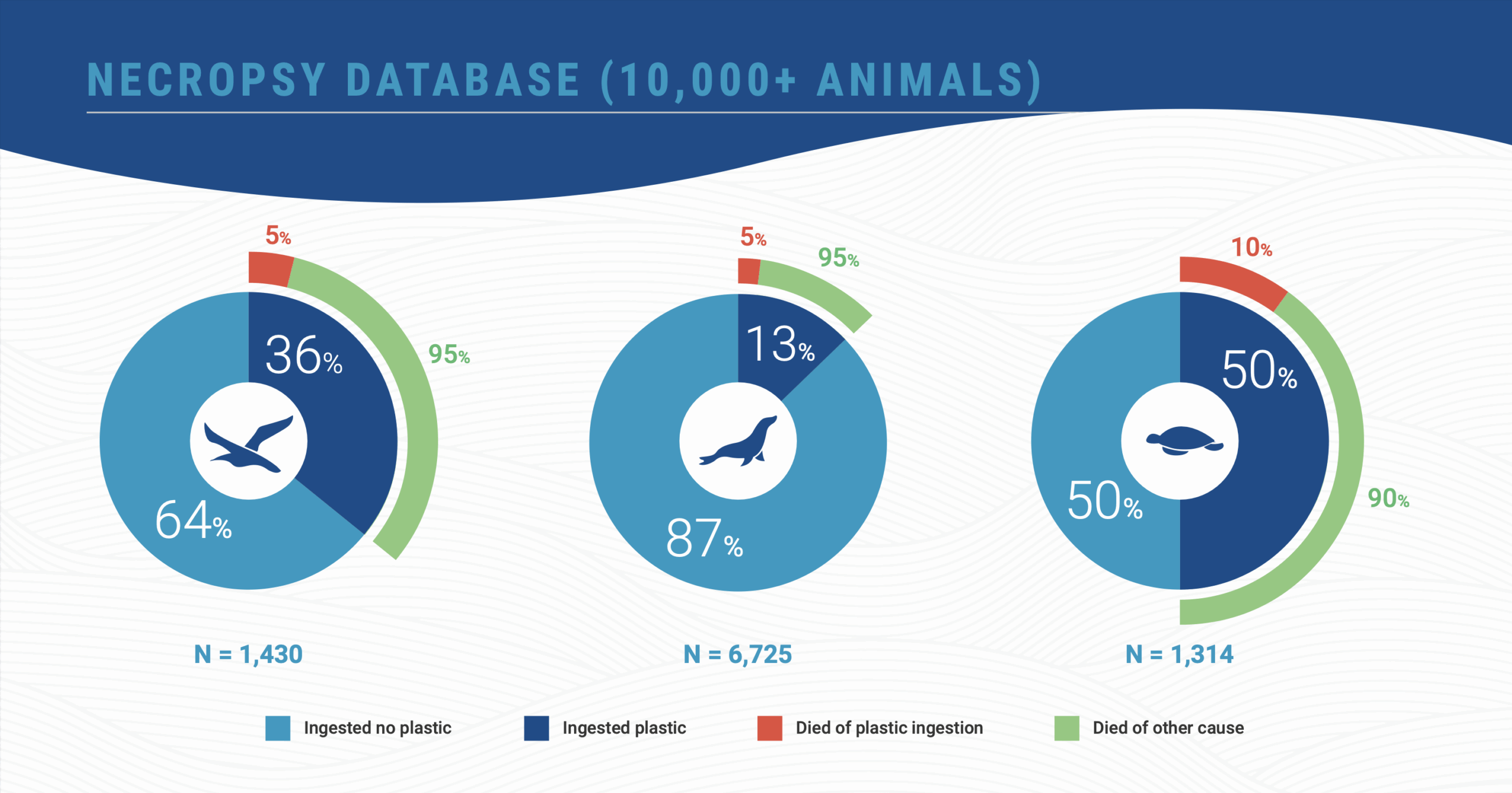 NECROPSY DATABASE (10,000+ ANIMALS)

5%

95%

36%

64%

N = 1,430

5%

95%

13%

87%

N = 6,725

10%

50%

50%

90%

N = 1,314

Ingested no plastic

Ingested plastic

Died of plastic ingestion

Died of other cause